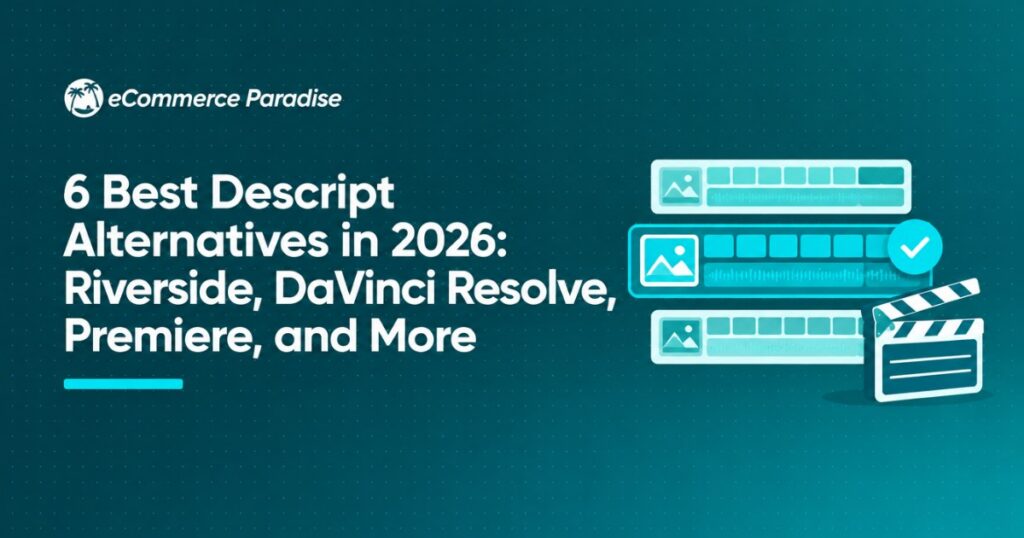 eCommerce Paradise

6 Best Descript Alternatives in 2026: Riverside, DaVinci Resolve, Premiere, and More